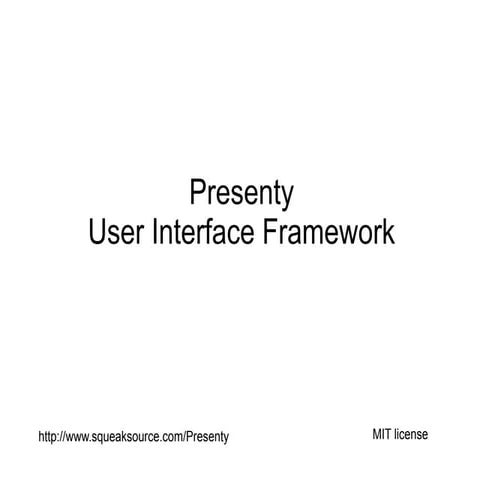 Presenty
User Interface Framework

http://www.squeaksource.com/Presenty

MIT license